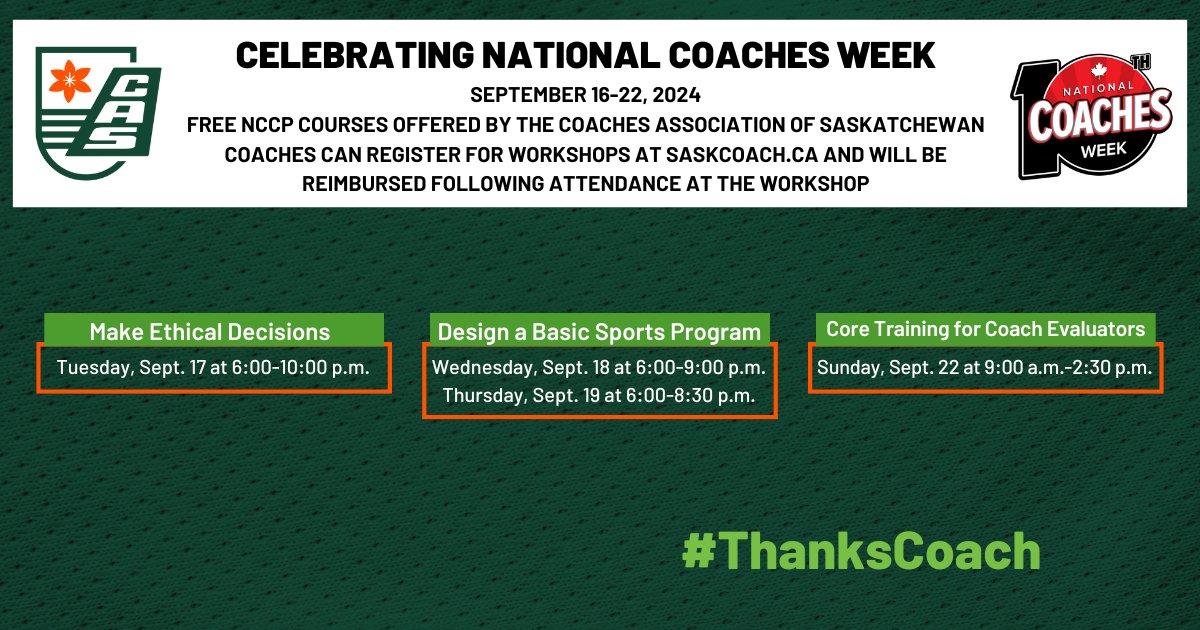 CAS

CELEBRATING NATIONAL COACHES WEEK

SEPTEMBER 16-22, 2024

FREE NCCP COURSES OFFERED BY THE COACHES ASSOCIATION OF SASKATCHEWAN

COACHES CAN REGISTER FOR WORKSHOPS AT SASKCOACH.CA AND WILL BE REIMBURSED FOLLOWING ATTENDANCE AT THE WORKSHOP

10TH NATIONAL COACHES WEEK

Make Ethical Decisions

Tuesday, Sept. 17 at 6:00-10:00 p.m.

Design a Basic Sports Program

Wednesday, Sept. 18 at 6:00-9:00 p.m.
Thursday, Sept. 19 at 6:00-8:30 p.m.

Core Training for Coach Evaluators

Sunday, Sept. 22 at 9:00 a.m.-2:30 p.m.

#ThanksCoach